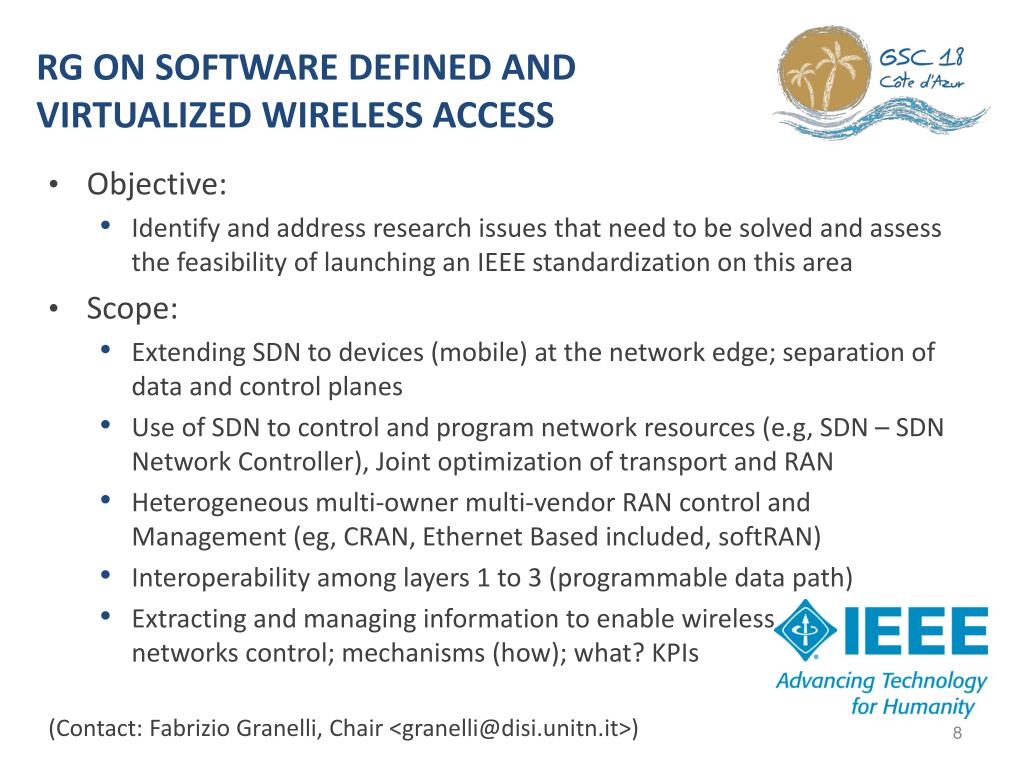 RG ON SOFTWARE DEFINED AND VIRTUALIZED WIRELESS ACCESS

GSC 18
Côte d'Azur

• Objective:
  • Identify and address research issues that need to be solved and assess the feasibility of launching an IEEE standardization on this area
• Scope:
  • Extending SDN to devices (mobile) at the network edge; separation of data and control planes
  • Use of SDN to control and program network resources (e.g, SDN – SDN Network Controller), Joint optimization of transport and RAN
  • Heterogeneous multi-owner multi-vendor RAN control and Management (eg, CRAN, Ethernet Based included, softRAN)
  • Interoperability among layers 1 to 3 (programmable data path)
  • Extracting and managing information to enable wireless networks control; mechanisms (how); what? KPIs

IEEE
Advancing Technology for Humanity

(Contact: Fabrizio Granelli, Chair <granelli@disi.unitn.it>)

8